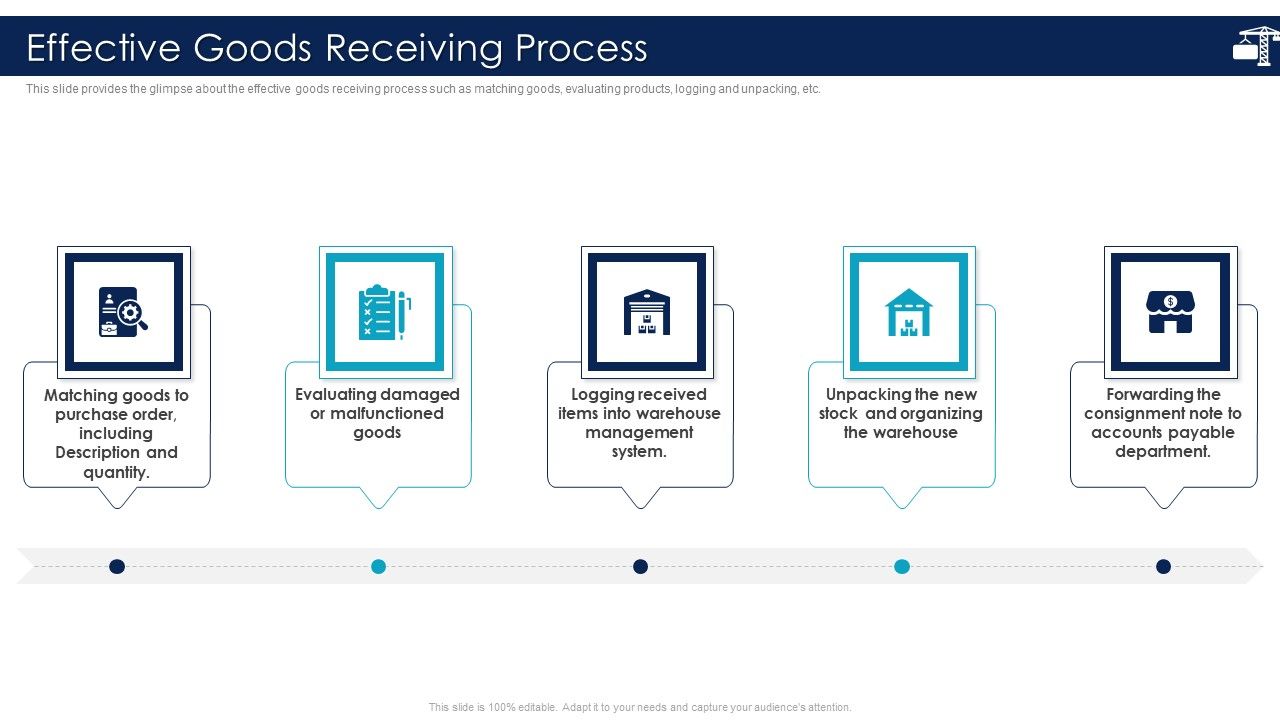 Effective Goods Receiving Process

This slide provides the glimpse about the effective goods receiving process such as matching goods, evaluating products, logging and unpacking, etc.

Matching goods to purchase order, including Description and quantity.

Evaluating damaged or malfunctioned goods

Logging received items into warehouse management system.

Unpacking the new stock and organizing the warehouse

Forwarding the consignment note to accounts payable department.

This slide is 100% editable. Adapt it to your needs and capture your audience's attention.